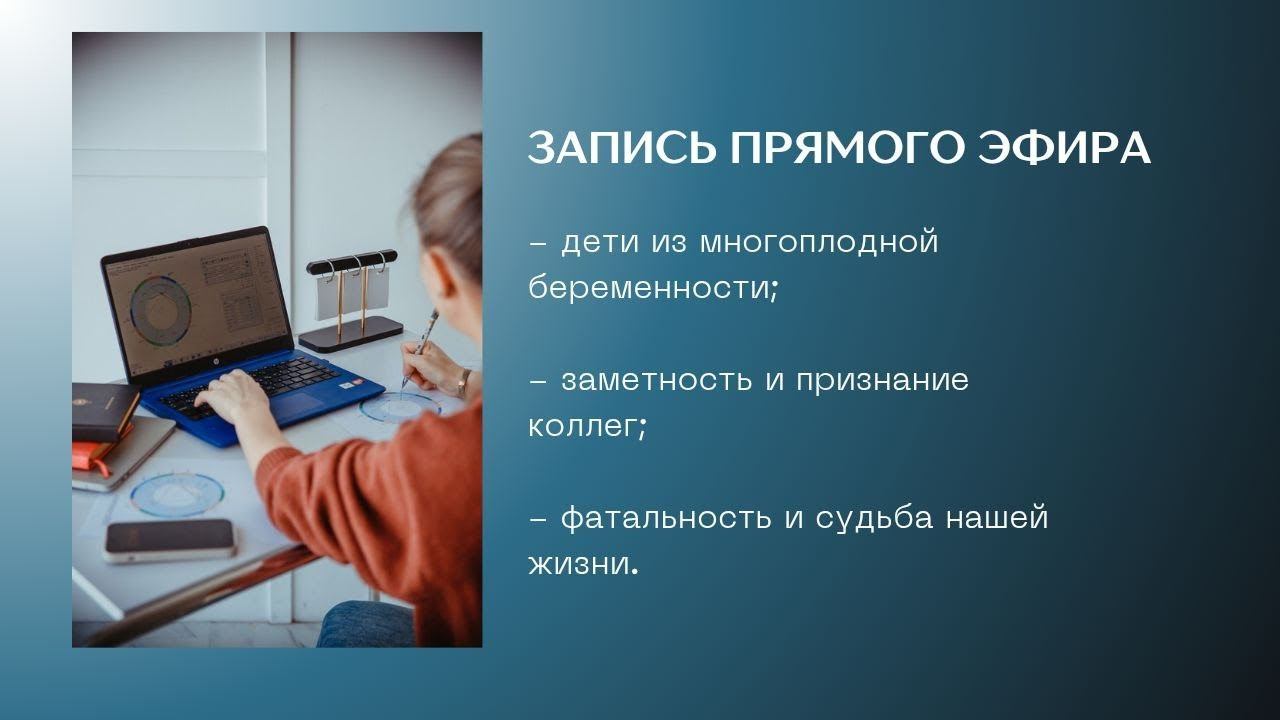 ЗАПИСЬ ПРЯМОГО ЭФИРА

– дети из многоплодной беременности;

– заметность и признание коллег;

– фатальность и судьба нашей жизни.